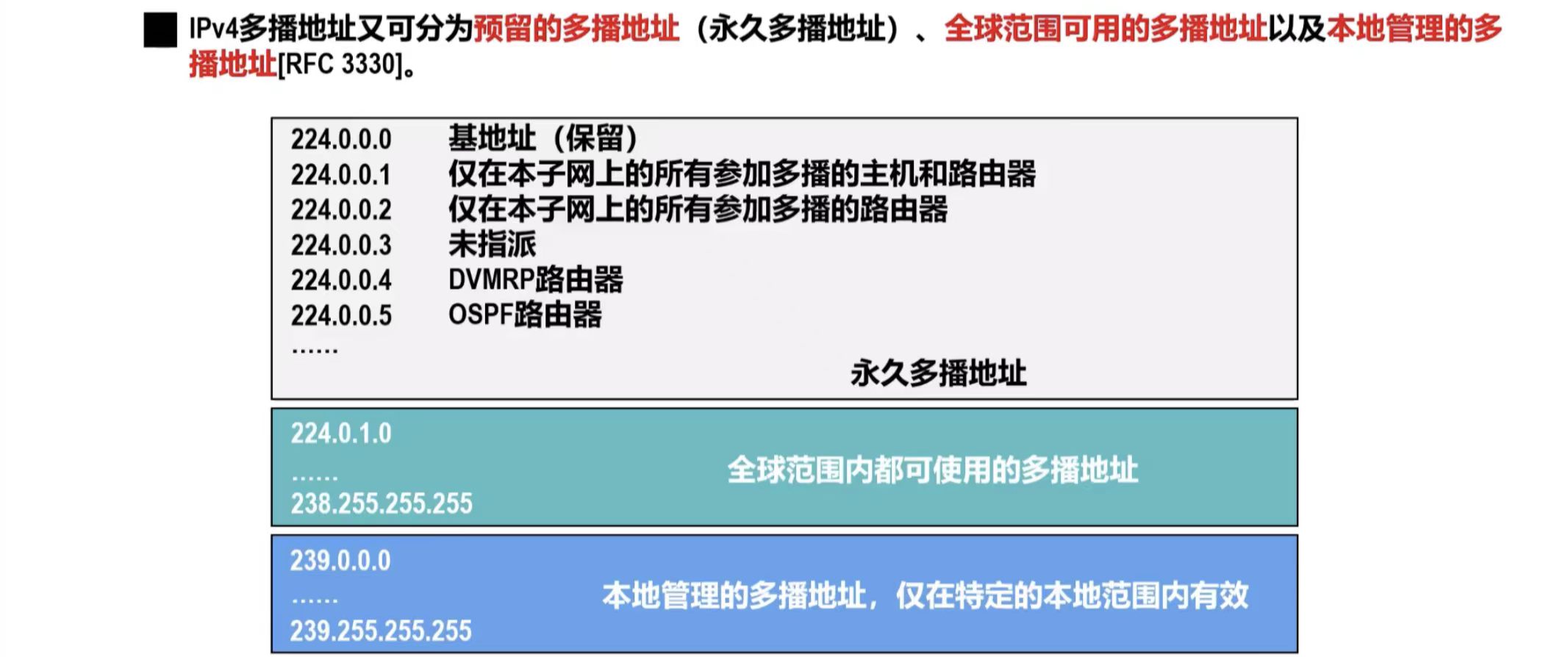 ■ IPv4多播地址又可分为预留的多播地址（永久多播地址）、全球范围可用的多播地址以及本地管理的多播地址[RFC 3330]。

224.0.0.0 基地址（保留）
224.0.0.1 仅在本子网上的所有参加多播的主机和路由器
224.0.0.2 仅在本子网上的所有参加多播的路由器
224.0.0.3 未指派
224.0.0.4 DVMRP路由器
224.0.0.5 OSPF路由器
……
永久多播地址

224.0.1.0
……
238.255.255.255
全球范围内都可使用的多播地址

239.0.0.0
……
239.255.255.255
本地管理的多播地址，仅在特定的本地范围内有效